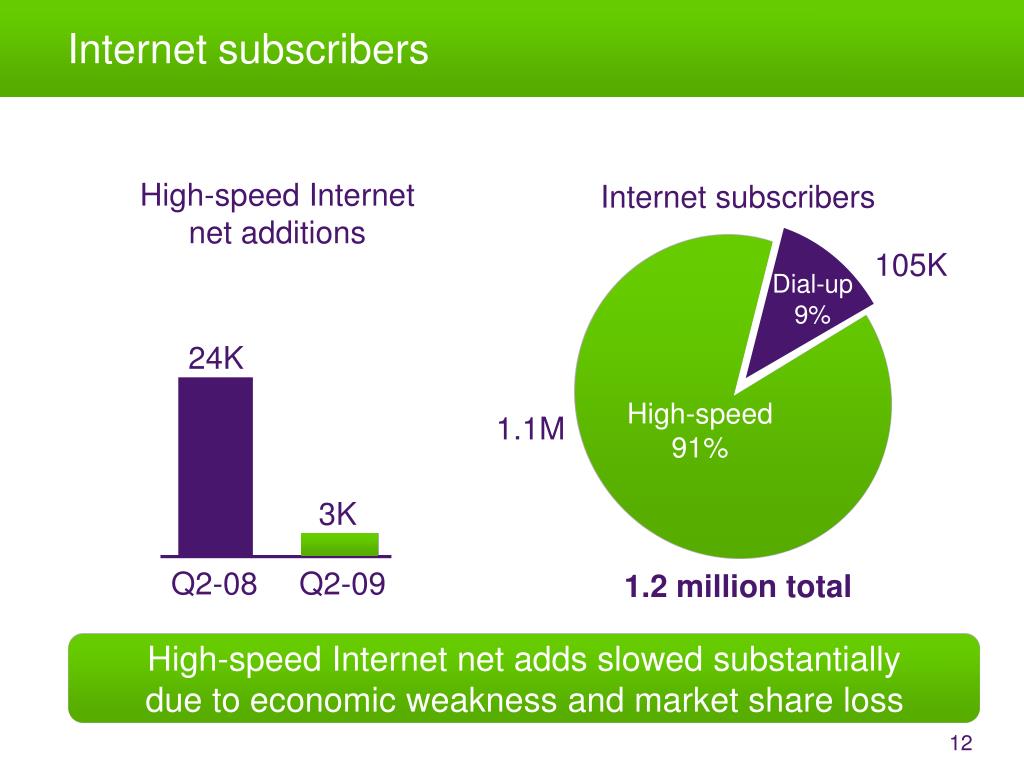 Internet subscribers

High-speed Internet net additions

24K

3K

Q2-08 Q2-09

Internet subscribers

105K

Dial-up 9%

1.1M

High-speed 91%

1.2 million total

High-speed Internet net adds slowed substantially due to economic weakness and market share loss

12